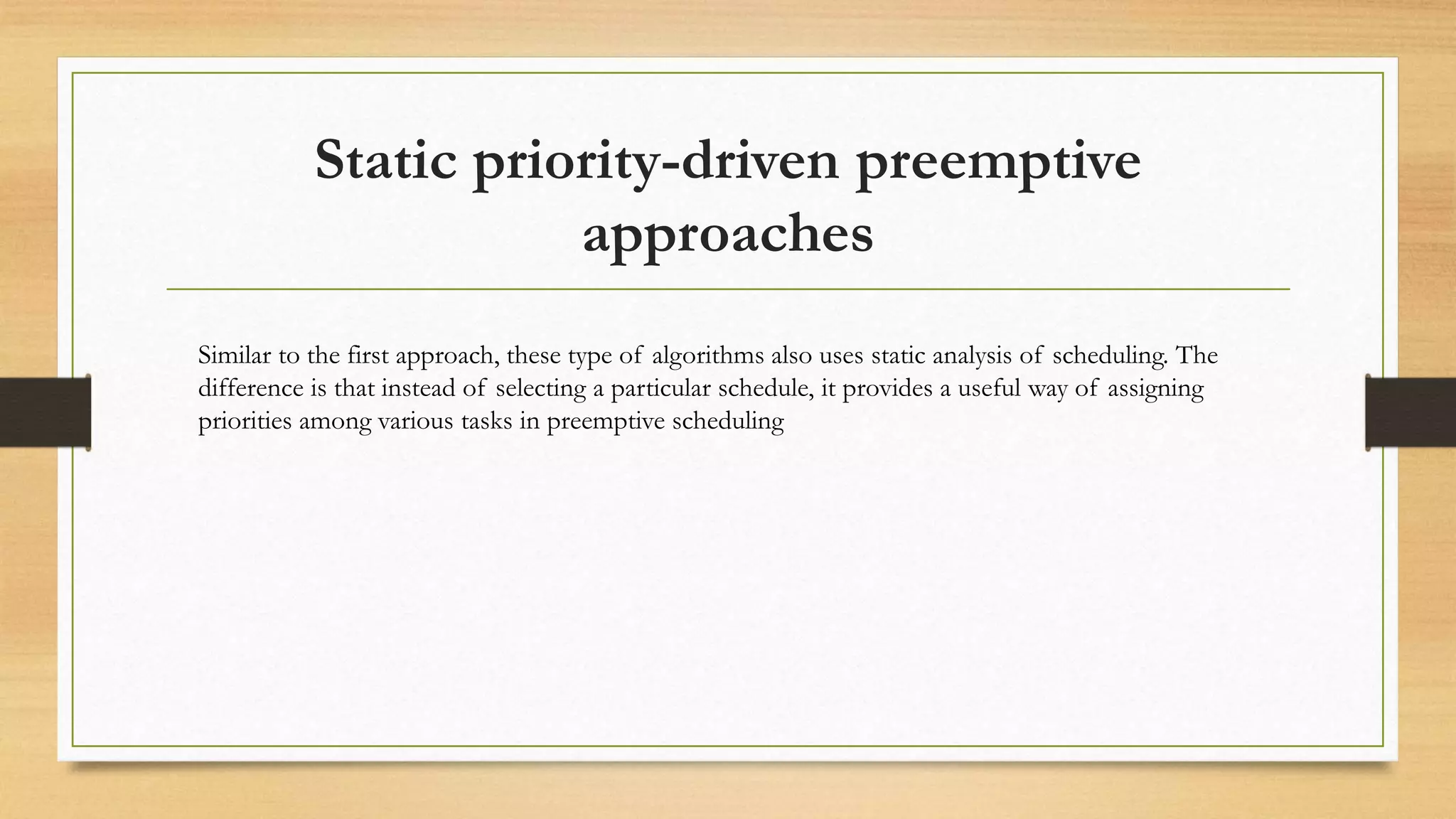 Static priority-driven preemptive approaches

Similar to the first approach, these type of algorithms also uses static analysis of scheduling. The difference is that instead of selecting a particular schedule, it provides a useful way of assigning priorities among various tasks in preemptive scheduling